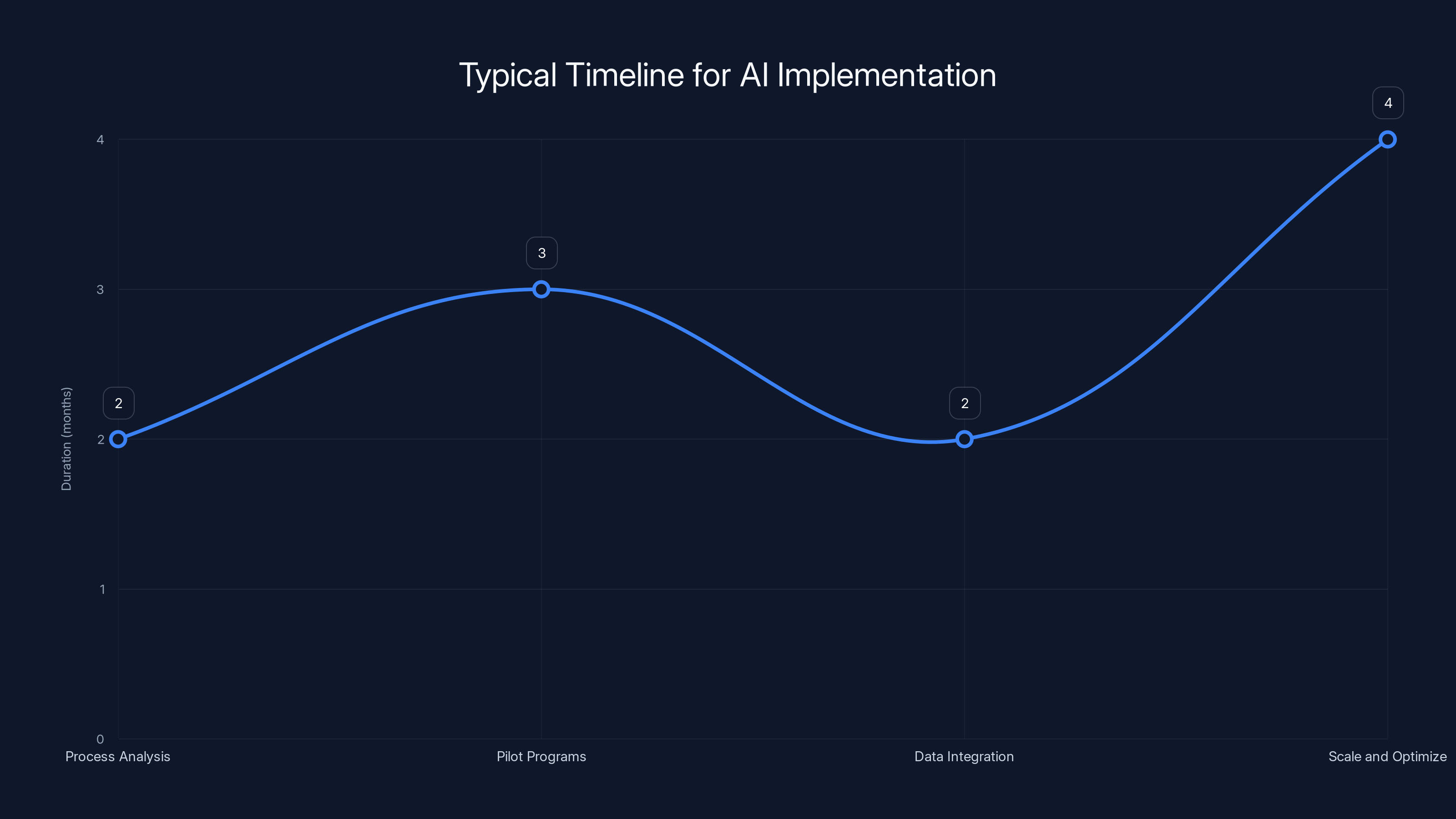 Typical Timeline for AI Implementation

Duration (months)

4
3
2
1
0

2
3
2
4

Process Analysis
Pilot Programs
Data Integration
Scale and Optimize